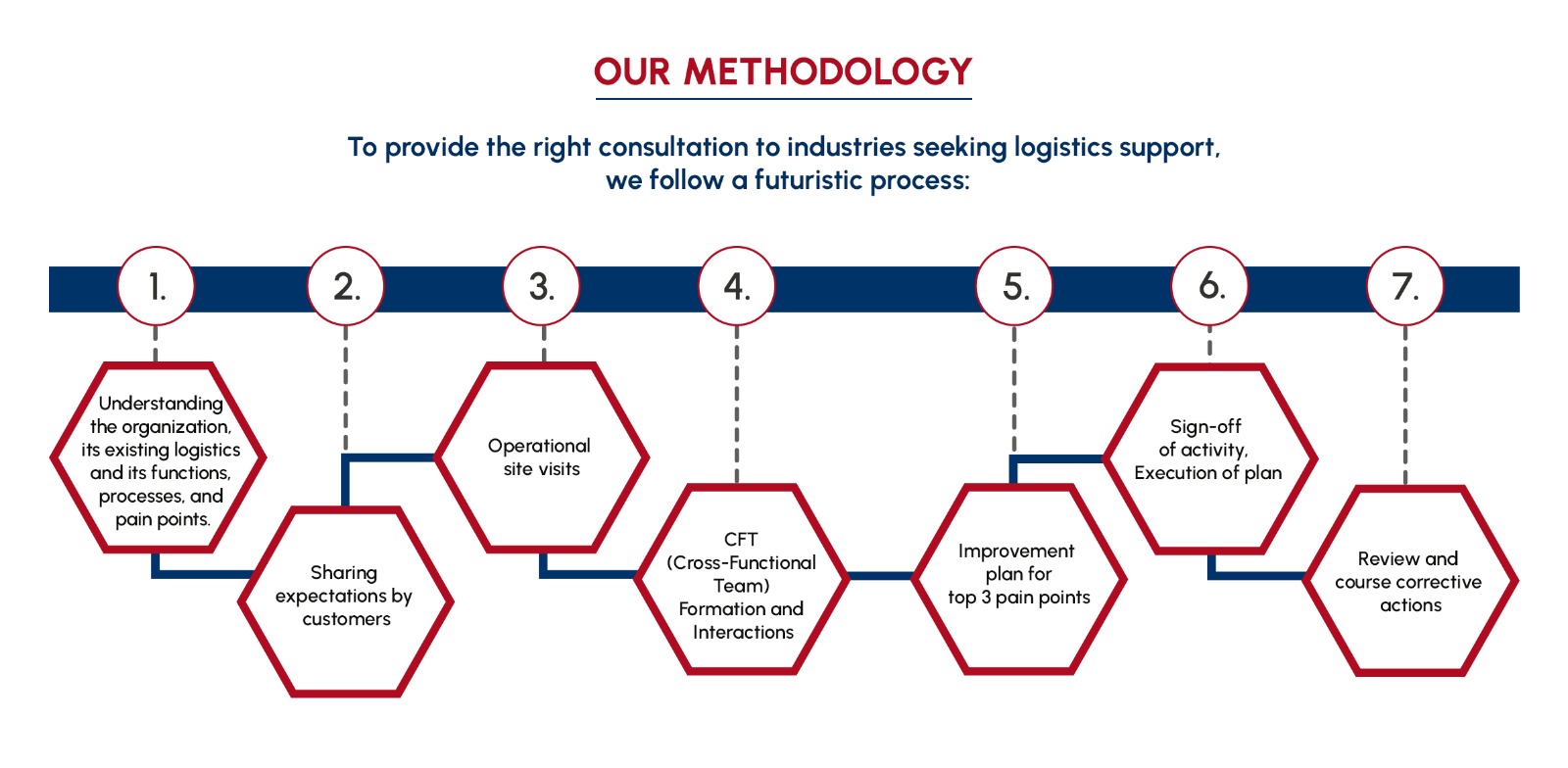 OUR METHODOLOGY

To provide the right consultation to industries seeking logistics support, we follow a futuristic process:

1.

Understanding the organization, its existing logistics and its functions, processes, and pain points.

2.

Sharing expectations by customers

3.

Operational site visits

4.

CFT (Cross-Functional Team) Formation and Interactions

5.

Improvement plan for top 3 pain points

6.

Sign-off of activity, Execution of plan

7.

Review and course corrective actions